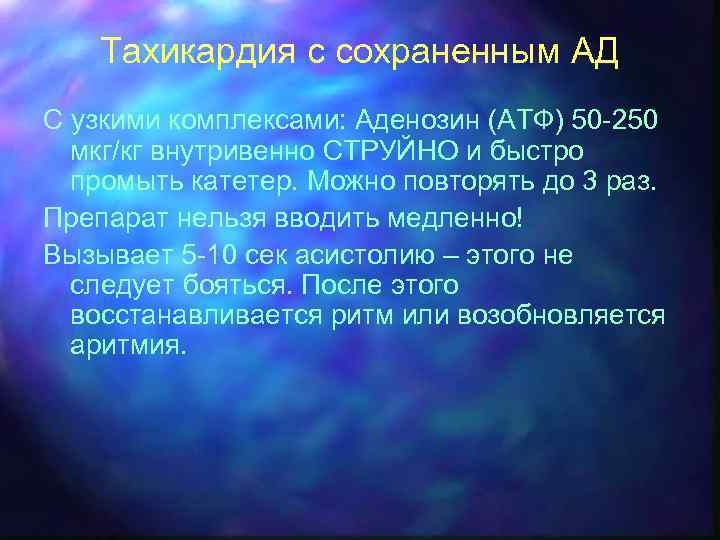 Тахикардия с сохраненным АД

С узкими комплексами: Аденозин (АТФ) 50-250 мкг/кг внутривенно СТРУЙНО и быстро промыть катетер. Можно повторять до 3 раз.

Препарат нельзя вводить медленно!

Вызывает 5-10 сек асистолию – этого не следует бояться. После этого восстанавливается ритм или возобновляется аритмия.